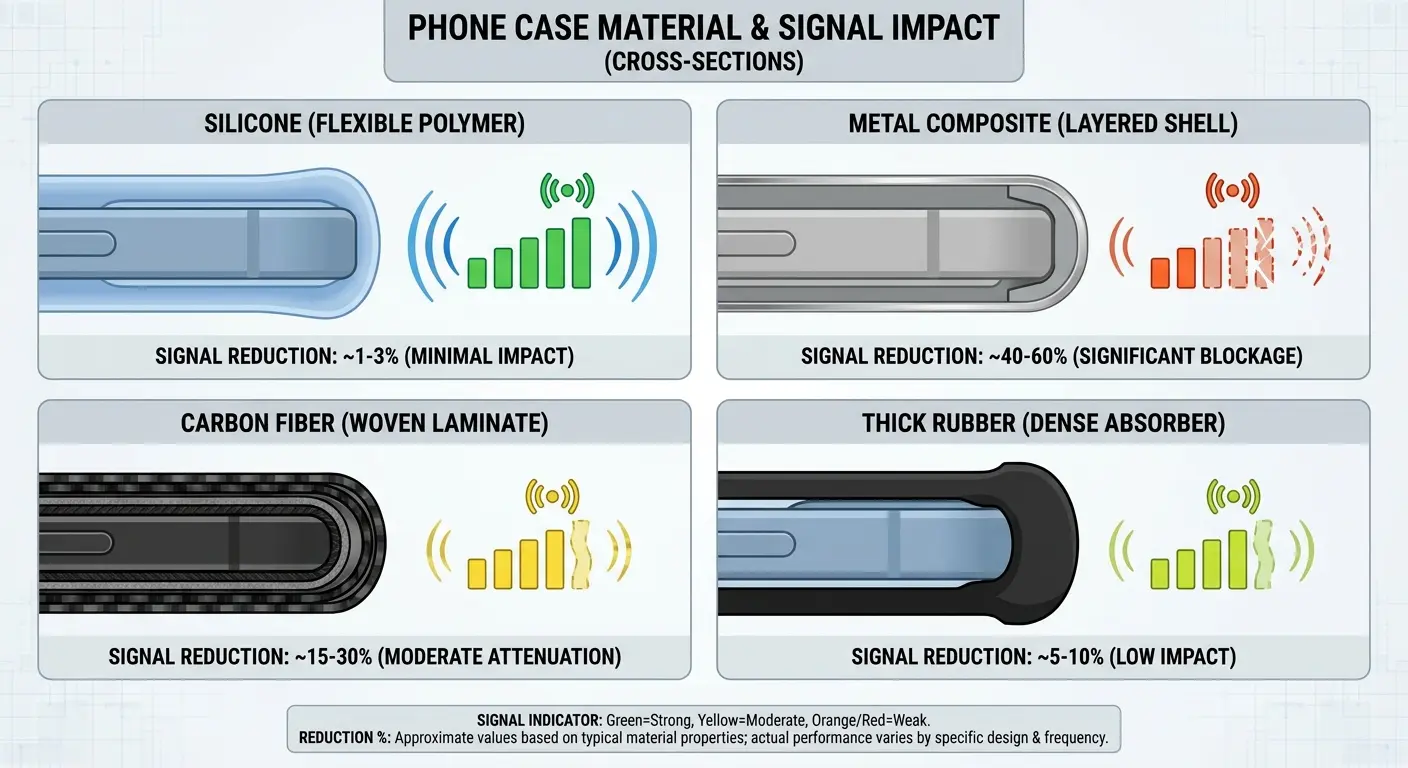 PHONE CASE MATERIAL & SIGNAL IMPACT
(CROSS-SECTIONS)

SILICONE (FLEXIBLE POLYMER)

SIGNAL REDUCTION: ~1-3% (MINIMAL IMPACT)

METAL COMPOSITE (LAYERED SHELL)

SIGNAL REDUCTION: ~40-60% (SIGNIFICANT BLOCKAGE)

CARBON FIBER (WOVEN LAMINATE)

SIGNAL REDUCTION: ~15-30% (MODERATE ATTENUATION)

THICK RUBBER (DENSE ABSORBER)

SIGNAL REDUCTION: ~5-10% (LOW IMPACT)

SIGNAL INDICATOR: Green=Strong, Yellow=Moderate, Orange/Red=Weak.
REDUCTION %: Approximate values based on typical material properties; actual performance varies by specific design & frequency.